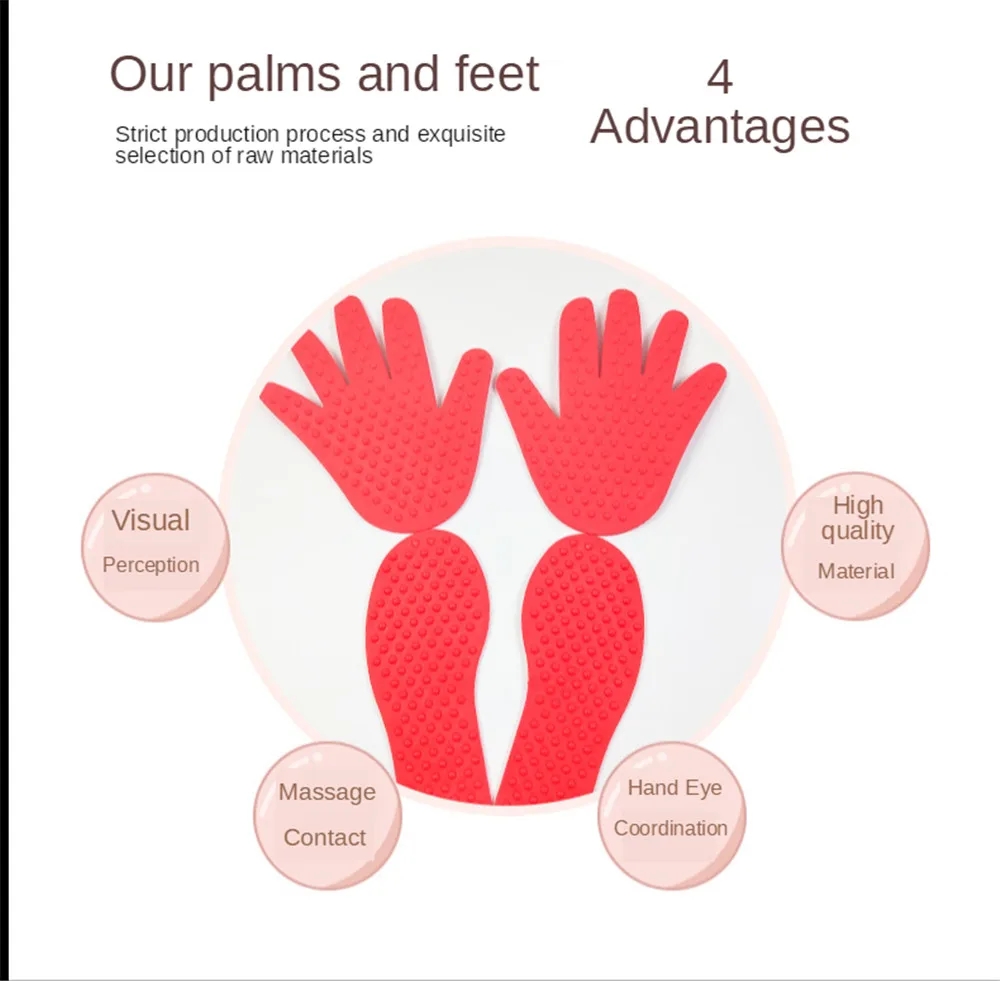 Our palms and feet

Strict production process and exquisite selection of raw materials

4
Advantages

Visual
Perception

High quality
Material

Massage
Contact

Hand Eye
Coordination